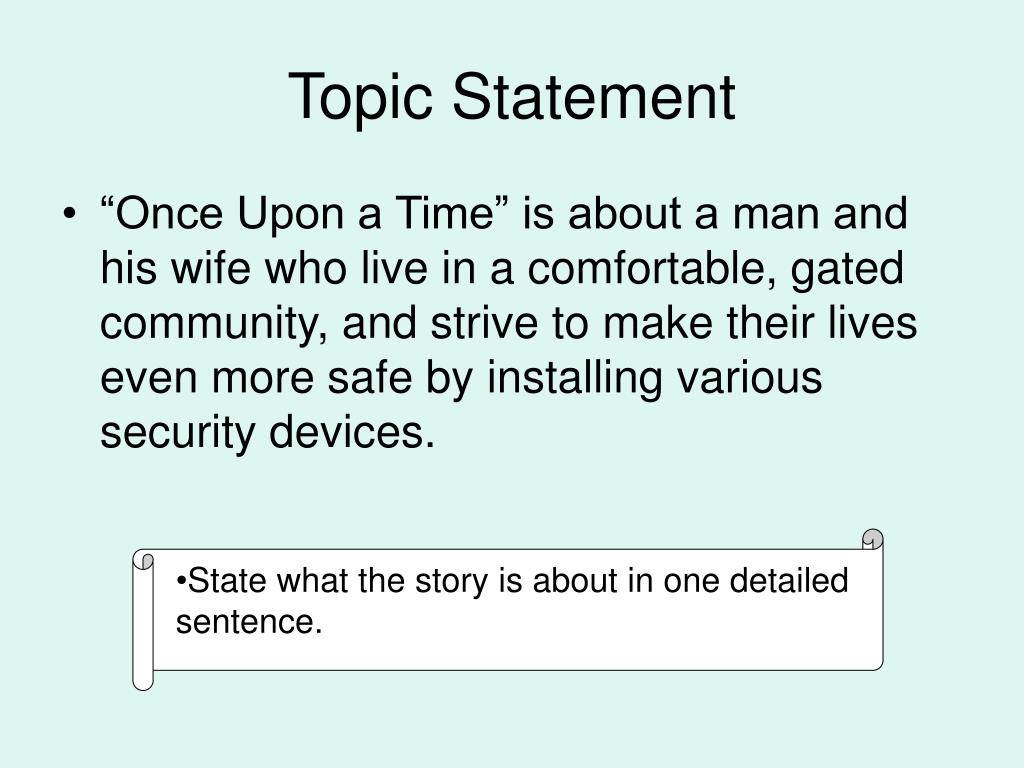 Topic Statement

• “Once Upon a Time” is about a man and his wife who live in a comfortable, gated community, and strive to make their lives even more safe by installing various security devices.

•State what the story is about in one detailed sentence.